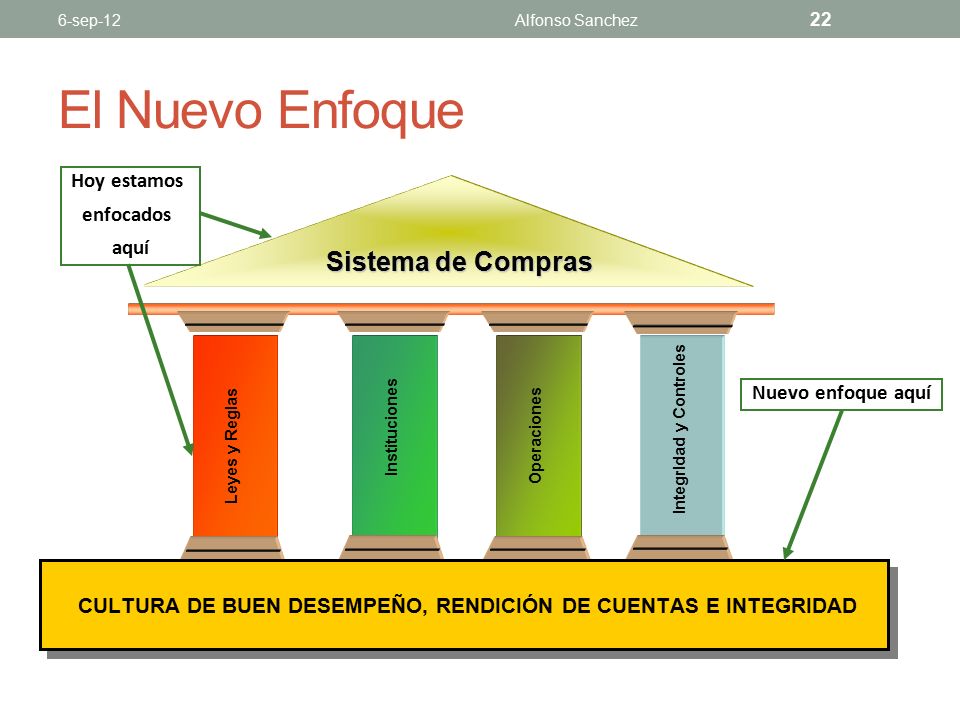 6-sep-12 Alfonso Sanchez 22

El Nuevo Enfoque

Hoy estamos enfocados aquí

Sistema de Compras

Leyes y Reglas

Instituciones

Operaciones

Integridad y Controles

Nuevo enfoque aquí

CULTURA DE BUEN DESEMPEÑO, RENDICIÓN DE CUENTAS E INTEGRIDAD